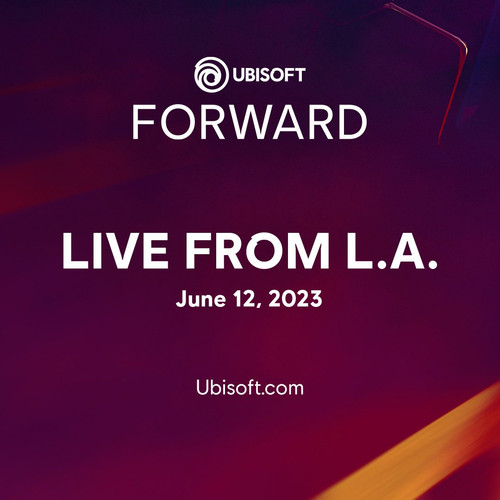 UBISOFT
FORWARD

LIVE FROM L.A.
June 12, 2023

Ubisoft.com